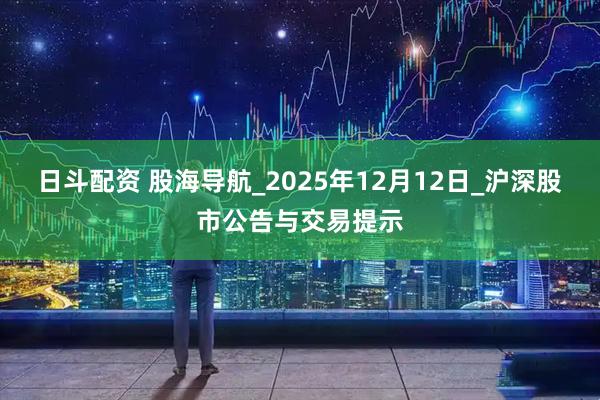 日斗配资 股海导航_2025年12月12日_沪深股市公告与交易提示